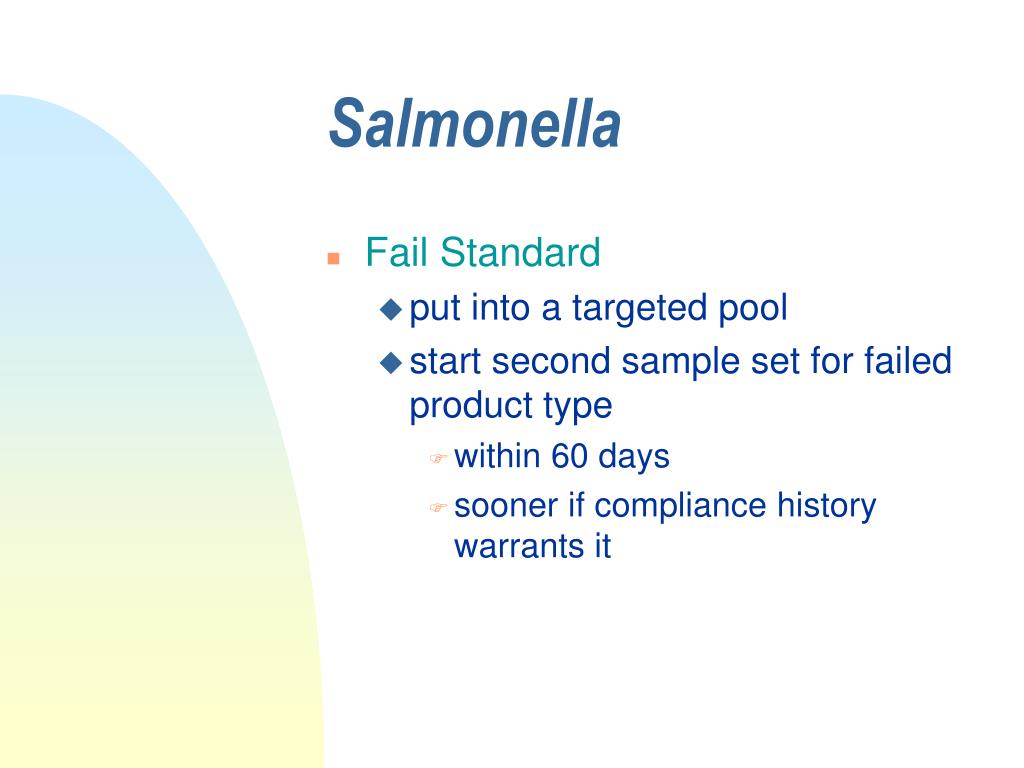 Salmonella

Fail Standard

put into a targeted pool

start second sample set for failed product type

within 60 days

sooner if compliance history warrants it